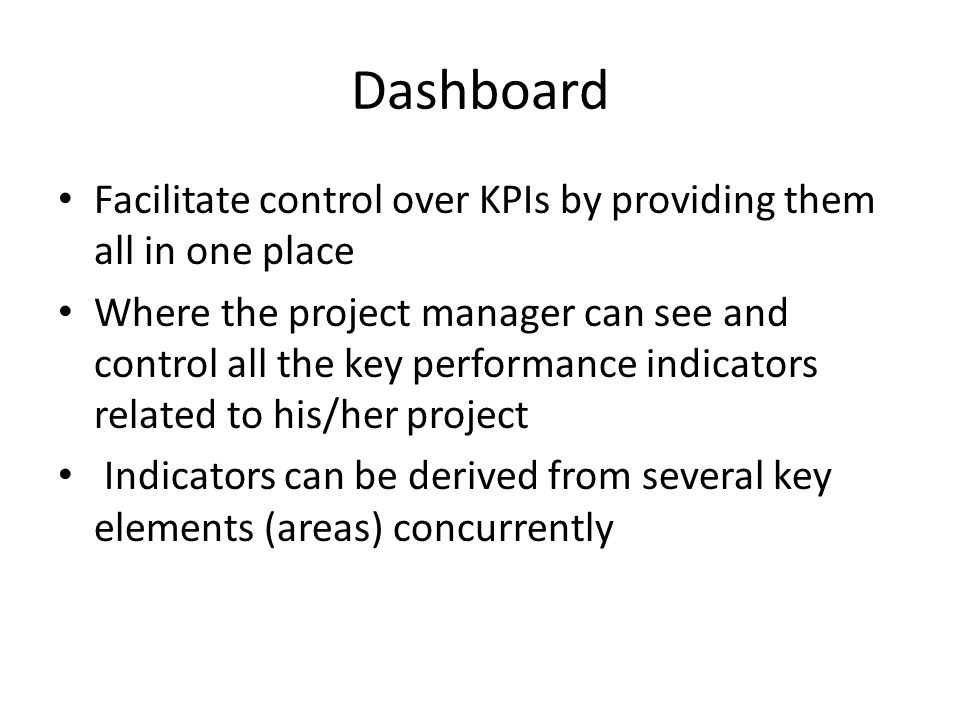 Dashboard

• Facilitate control over KPIs by providing them all in one place
• Where the project manager can see and control all the key performance indicators related to his/her project
• Indicators can be derived from several key elements (areas) concurrently